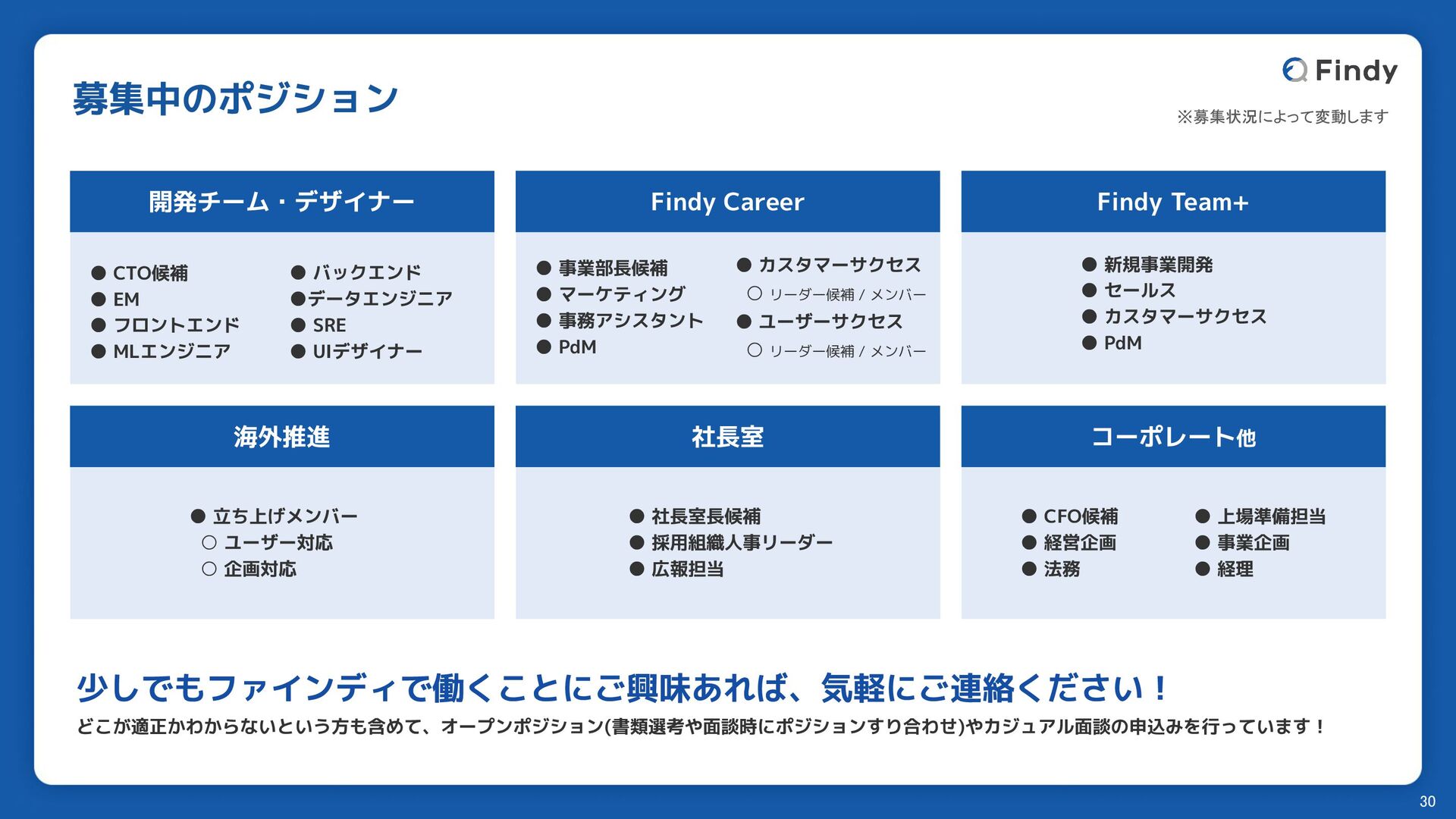 募集中のポジション

Findy

※募集状況によって変動します

開発チーム・デザイナー

● CTO候補
● EM
● フロントエンド
● MLエンジニア

● バックエンド
●データエンジニア
● SRE
● UIデザイナー

Findy Career

● 事業部長候補
● マーケティング
● 事務アシスタント
● PdM

● カスタマーサクセス
○ リーダー候補 / メンバー
● ユーザーサクセス
○ リーダー候補 / メンバー

Findy Team+

● 新規事業開発
● セールス
● カスタマーサクセス
● PdM

海外推進

● 立ち上げメンバー
○ ユーザー対応
○ 企画対応

社長室

● 社長室長候補
● 採用組織人事リーダー
● 広報担当

コーポレート他

● CFO候補
● 経営企画
● 法務

● 上場準備担当
● 事業企画
● 経理

少しでもファインディで働くことにご興味あれば、気軽にご連絡ください！

どこが適正かわからないという方も含めて、オープンポジション(書類選考や面談時にポジションすり合わせ)やカジュアル面談の申込みを行っています！

30